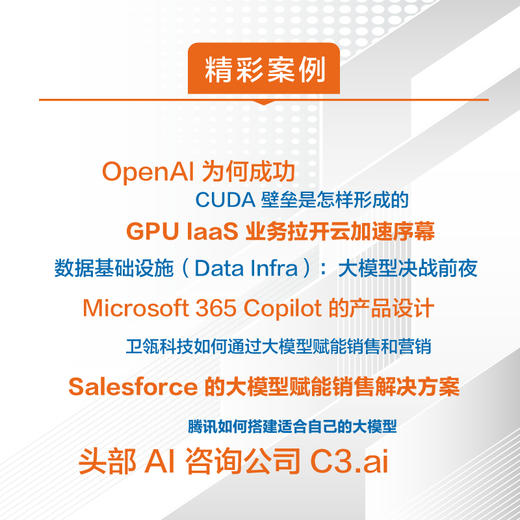 精彩案例

OpenAI 为何成功

CUDA 壁垒是怎样形成的

GPU IaaS 业务拉开云加速序幕

数据基础设施（Data Infra）：大模型决战前夜

Microsoft 365 Copilot 的产品设计

卫瓴科技如何通过大模型赋能销售和营销

Salesforce 的大模型赋能销售解决方案

腾讯如何搭建适合自己的大模型

头部 AI 咨询公司 C3.ai